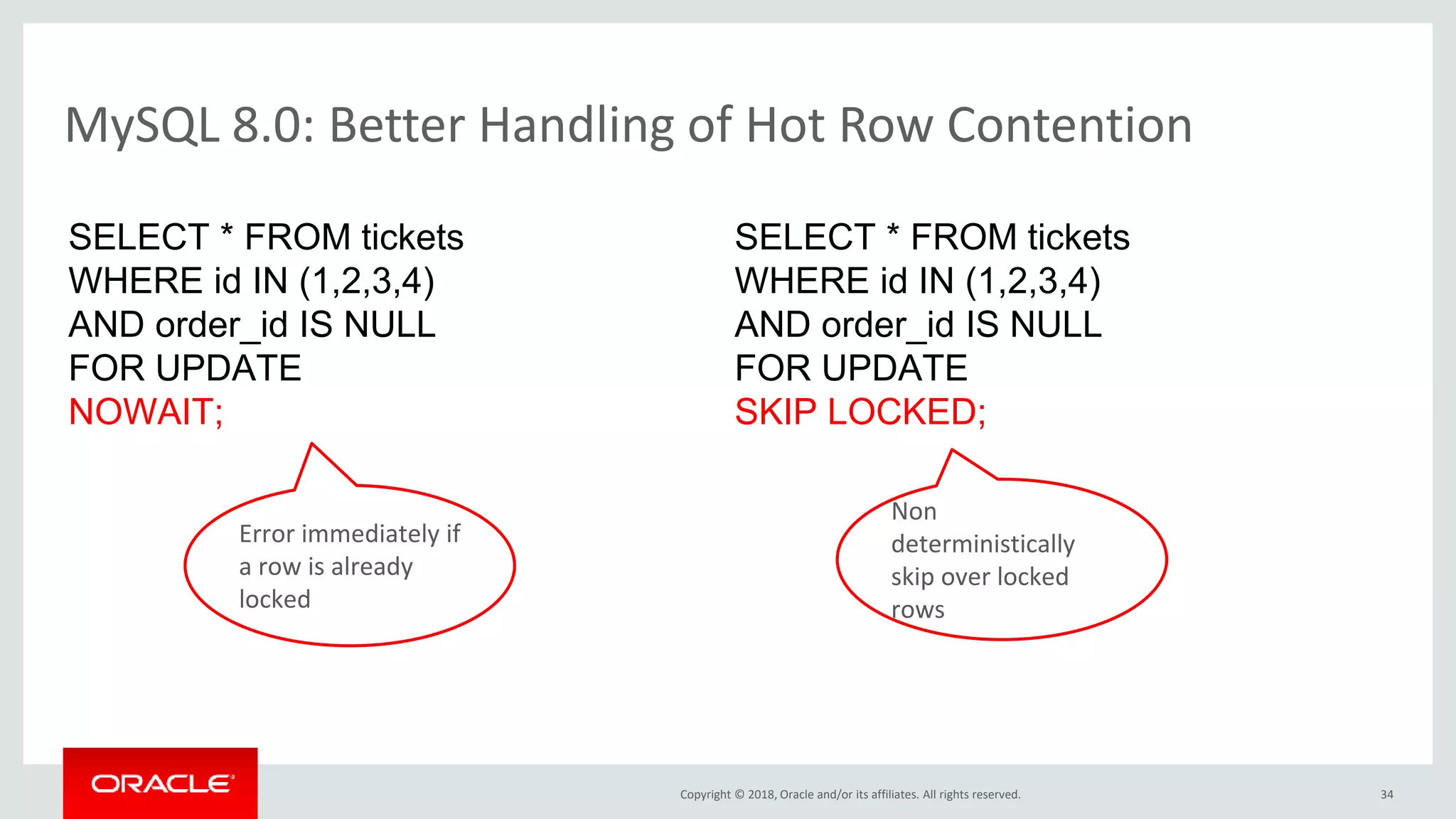 MySQL 8.0: Better Handling of Hot Row Contention

SELECT * FROM tickets
WHERE id IN (1,2,3,4)
AND order_id IS NULL
FOR UPDATE
NOWAIT;

Error immediately if a row is already locked

SELECT * FROM tickets
WHERE id IN (1,2,3,4)
AND order_id IS NULL
FOR UPDATE
SKIP LOCKED;

Non deterministically skip over locked rows

ORACLE

Copyright © 2018, Oracle and/or its affiliates. All rights reserved.

34